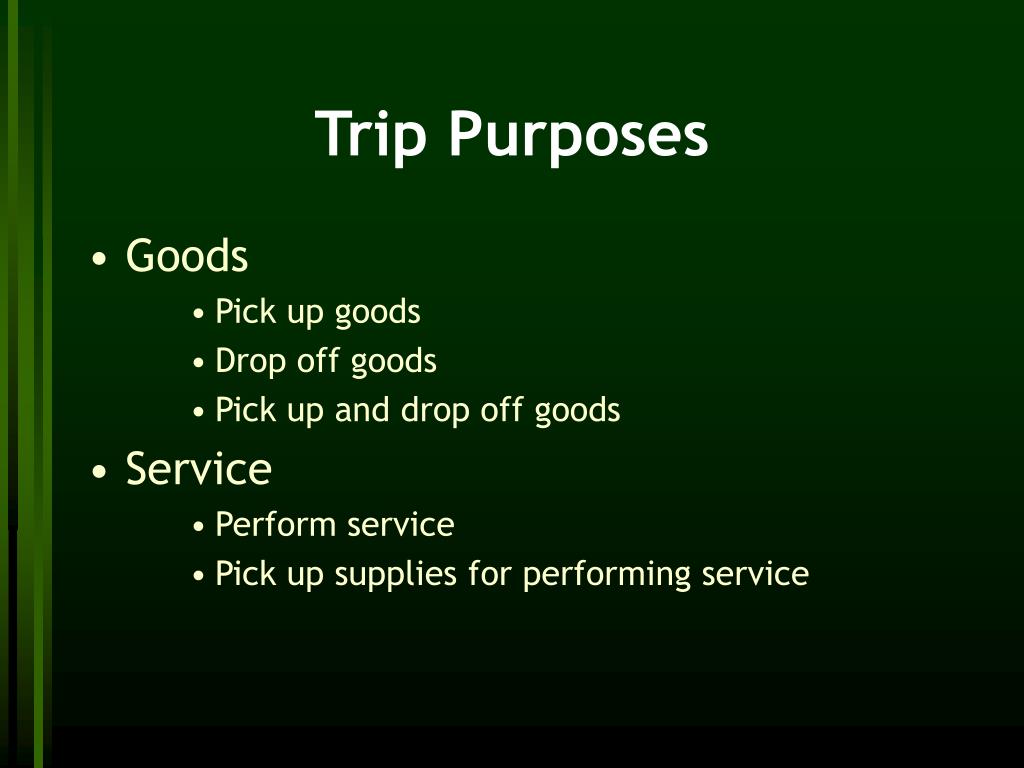 Trip Purposes

• Goods
 • Pick up goods
 • Drop off goods
 • Pick up and drop off goods
• Service
 • Perform service
 • Pick up supplies for performing service